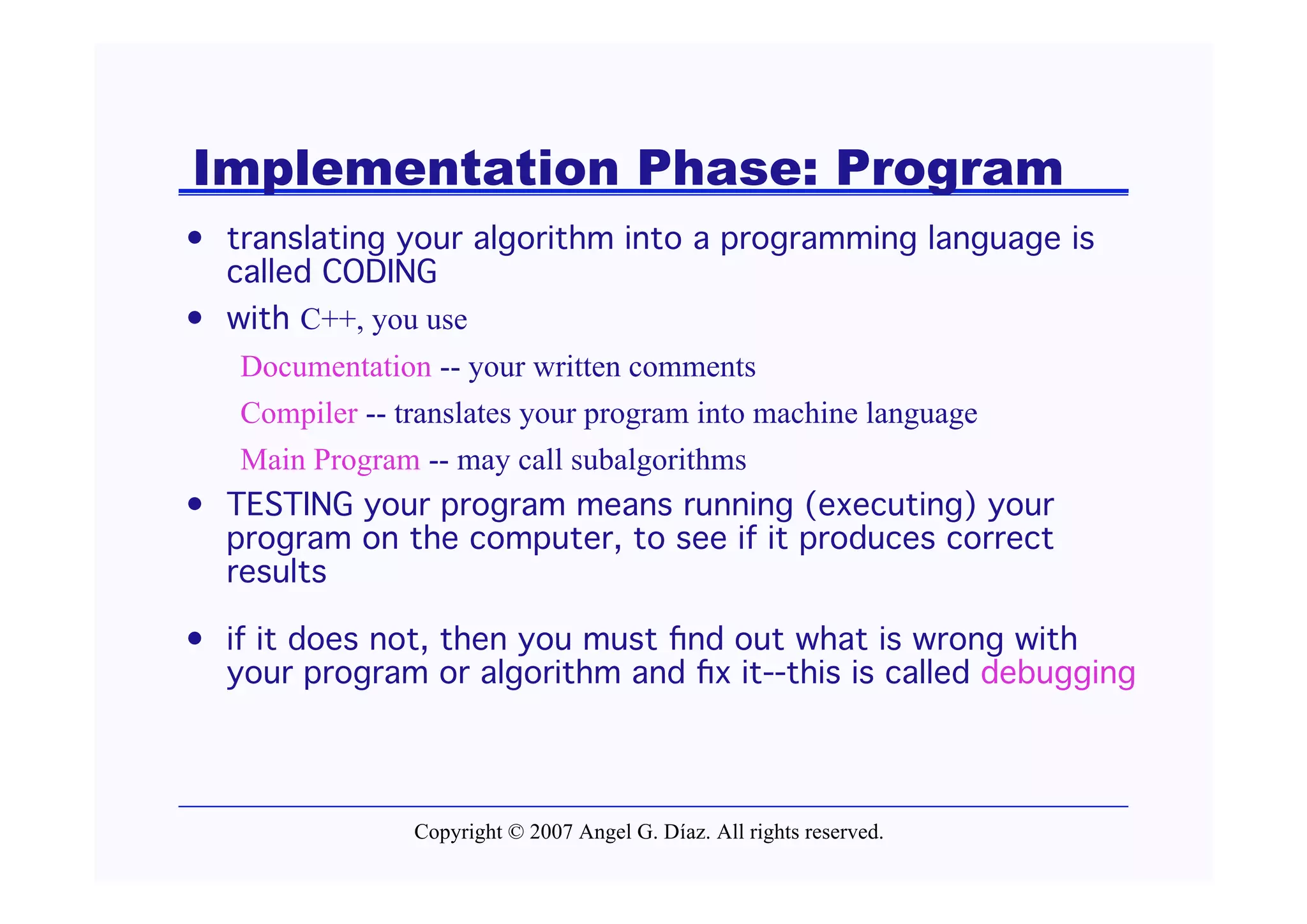 Implementation Phase: Program

• translating your algorithm into a programming language is called CODING

• with C++, you use

Documentation -- your written comments

Compiler -- translates your program into machine language

Main Program -- may call subalgorithms

• TESTING your program means running (executing) your program on the computer, to see if it produces correct results

• if it does not, then you must find out what is wrong with your program or algorithm and fix it--this is called debugging

Copyright © 2007 Angel G. Díaz. All rights reserved.